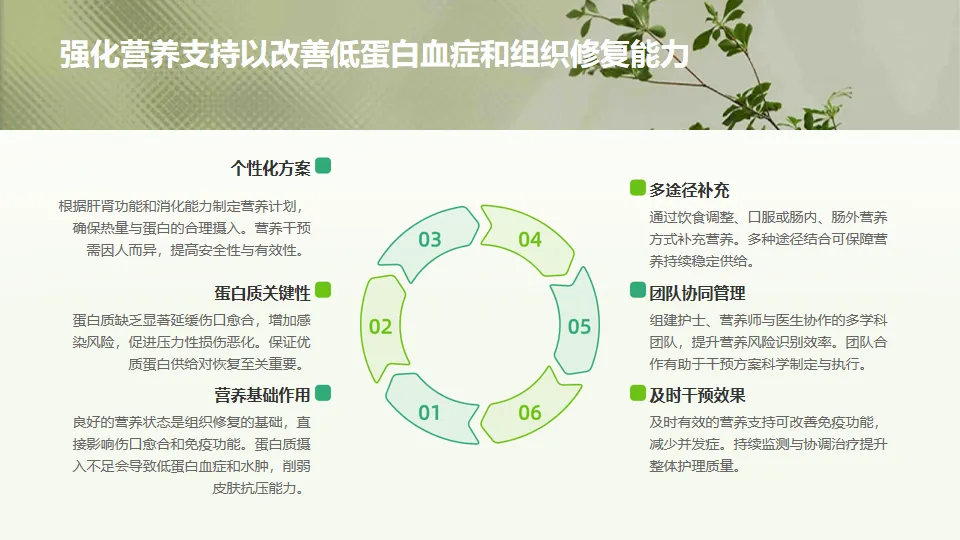 强化营养支持以改善低蛋白血症和组织修复能力

个性化方案

根据肝肾功能和消化能力制定营养计划，确保热量与蛋白的合理摄入。营养干预需因人而异，提高安全性与有效性。

蛋白质关键性

蛋白质缺乏显著延缓伤口愈合，增加感染风险，促进压力性损伤恶化。保证优质蛋白供给对恢复至关重要。

营养基础作用

良好的营养状态是组织修复的基础，直接影响伤口愈合和免疫功能。蛋白质摄入不足会导致低蛋白血症和水肿，削弱皮肤抗压能力。

03

04

02

05

01

06

多途径补充

通过饮食调整、口服或肠内、肠外营养方式补充营养。多种途径结合可保障营养持续稳定供给。

团队协同管理

组建护士、营养师与医生协作的多学科团队，提升营养风险识别效率。团队合作有助于干预方案科学制定与执行。

及时干预效果

及时有效的营养支持可改善免疫功能，减少并发症。持续监测与协调治疗提升整体护理质量。